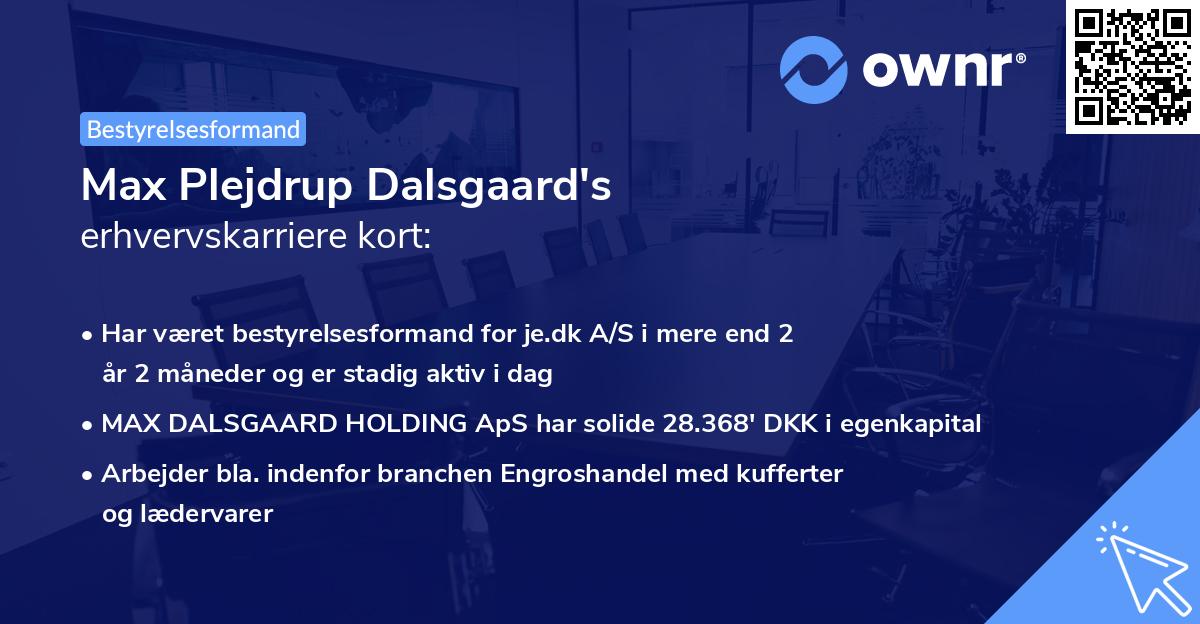 ownr®

Bestyrelsesformand

Max Plejdrup Dalsgaard's
erhvervskarriere kort:

• Har været bestyrelsesformand for je.dk A/S i mere end 2 år 2 måneder og er stadig aktiv i dag

• MAX DALSGAARD HOLDING ApS har solide 28.368' DKK i egenkapital

• Arbejder bla. indenfor branchen Engroshandel med kufferter og lædervarer